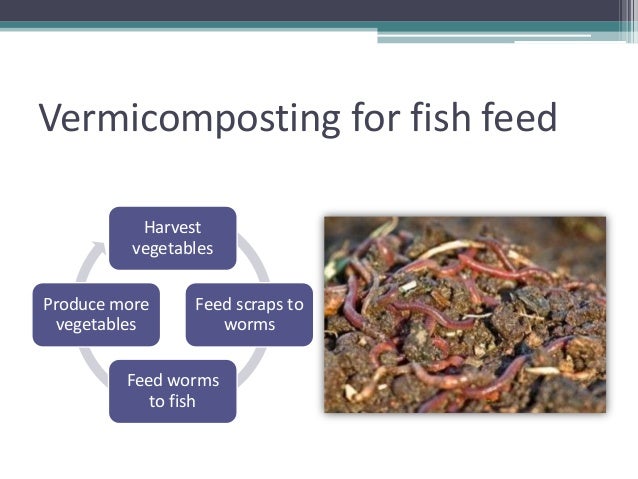 Vermicomposting for fish feed

Harvest vegetables

Feed scraps to worms

Feed worms to fish

Produce more vegetables